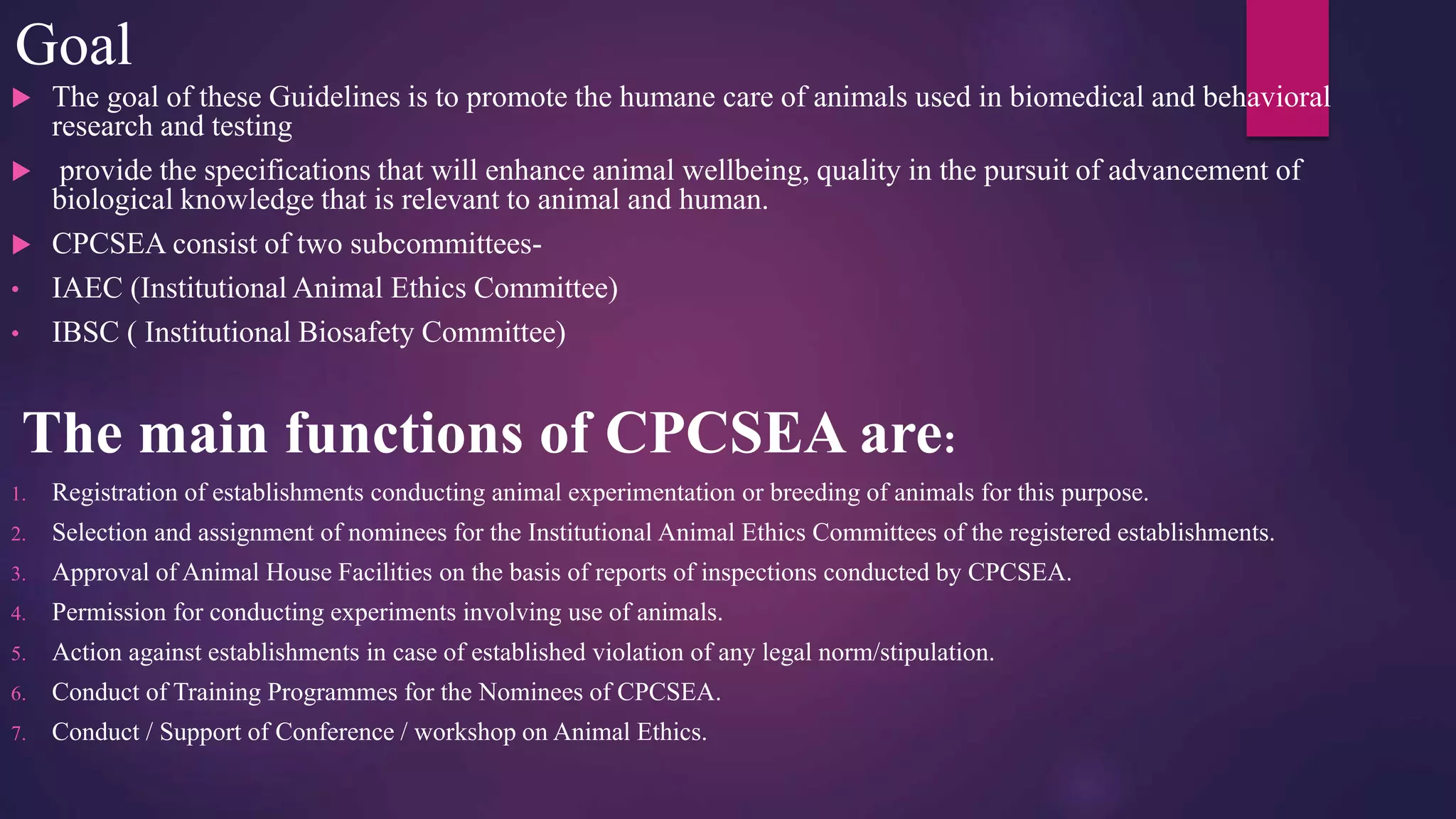 Goal

▶ The goal of these Guidelines is to promote the humane care of animals used in biomedical and behavioral research and testing

▶ provide the specifications that will enhance animal wellbeing, quality in the pursuit of advancement of biological knowledge that is relevant to animal and human.

▶ CPCSEA consist of two subcommittees-

• IAEC (Institutional Animal Ethics Committee)

• IBSC ( Institutional Biosafety Committee)

The main functions of CPCSEA are:

1. Registration of establishments conducting animal experimentation or breeding of animals for this purpose.
2. Selection and assignment of nominees for the Institutional Animal Ethics Committees of the registered establishments.
3. Approval of Animal House Facilities on the basis of reports of inspections conducted by CPCSEA.
4. Permission for conducting experiments involving use of animals.
5. Action against establishments in case of established violation of any legal norm/stipulation.
6. Conduct of Training Programmes for the Nominees of CPCSEA.
7. Conduct / Support of Conference / workshop on Animal Ethics.